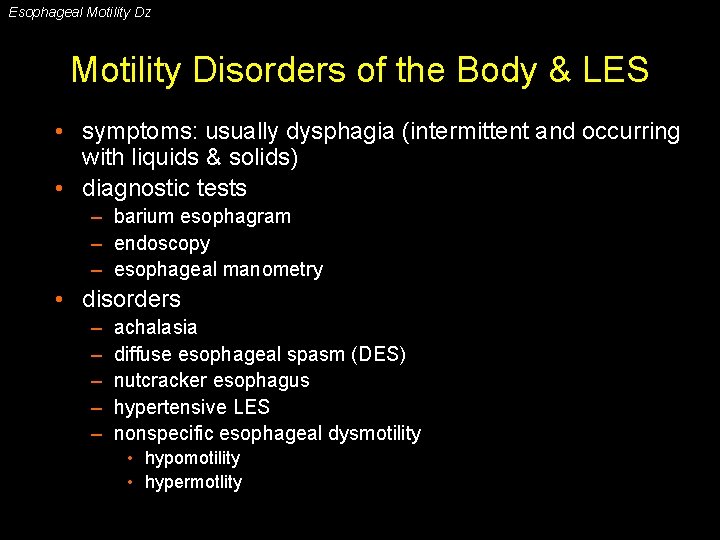 Esophageal Motility Dz

Motility Disorders of the Body & LES

• symptoms: usually dysphagia (intermittent and occurring with liquids & solids)
• diagnostic tests
– barium esophagram
– endoscopy
– esophageal manometry
• disorders
– achalasia
– diffuse esophageal spasm (DES)
– nutcracker esophagus
– hypertensive LES
– nonspecific esophageal dysmotility
• hypomotility
• hypermotlity